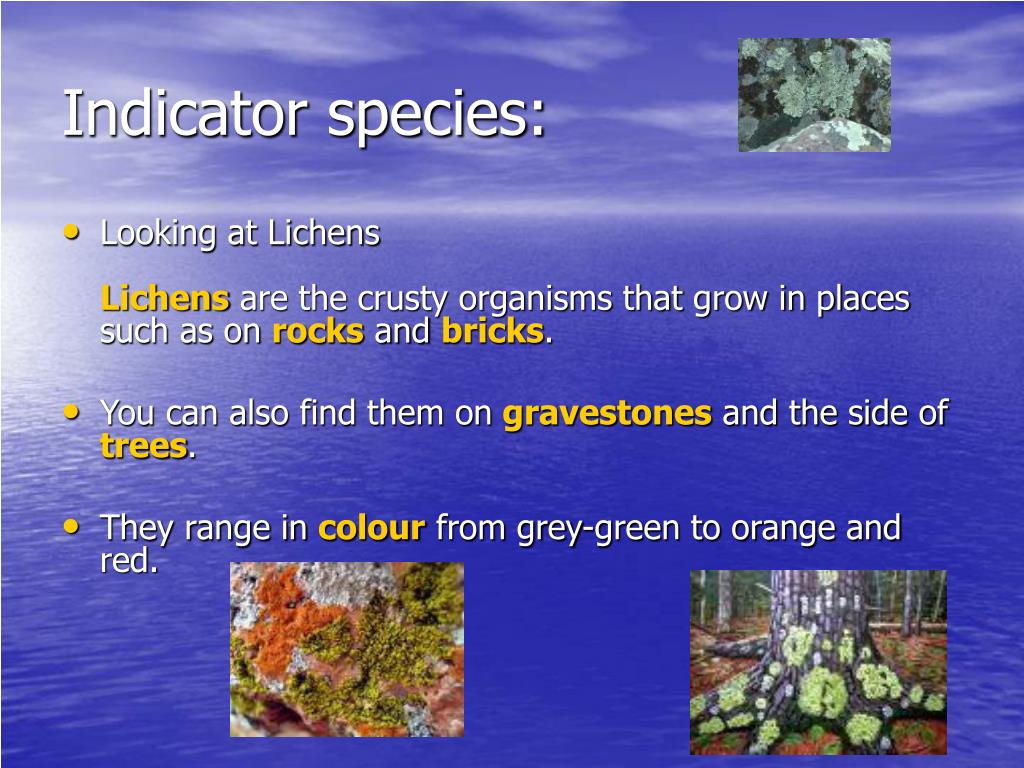 Indicator species:

• Looking at Lichens

Lichens are the crusty organisms that grow in places such as on rocks and bricks.

• You can also find them on gravestones and the side of trees.

• They range in colour from grey-green to orange and red.